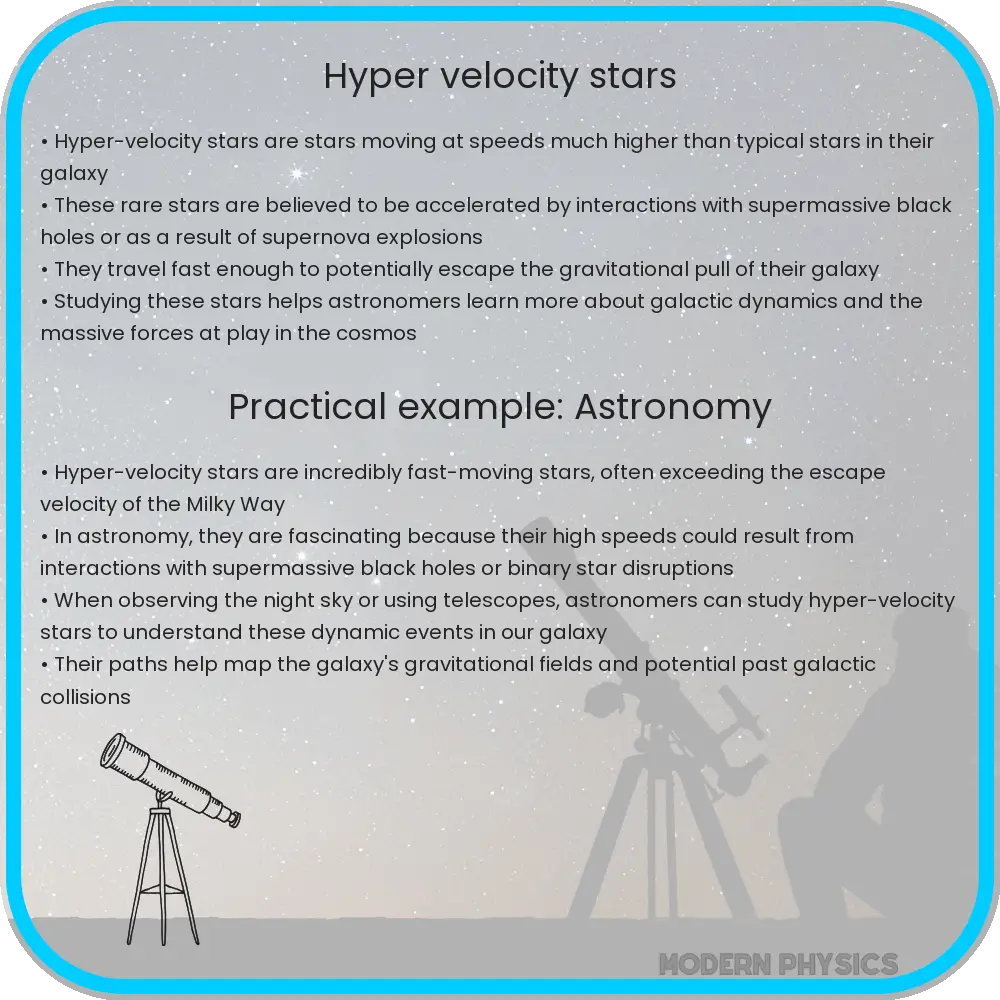 Hyper velocity stars

• Hyper-velocity stars are stars moving at speeds much higher than typical stars in their galaxy
• These rare stars are believed to be accelerated by interactions with supermassive black holes or as a result of supernova explosions
• They travel fast enough to potentially escape the gravitational pull of their galaxy
• Studying these stars helps astronomers learn more about galactic dynamics and the massive forces at play in the cosmos

Practical example: Astronomy

• Hyper-velocity stars are incredibly fast-moving stars, often exceeding the escape velocity of the Milky Way
• In astronomy, they are fascinating because their high speeds could result from interactions with supermassive black holes or binary star disruptions
• When observing the night sky or using telescopes, astronomers can study hyper-velocity stars to understand these dynamic events in our galaxy
• Their paths help map the galaxy's gravitational fields and potential past galactic collisions

MODERN PHYSICS